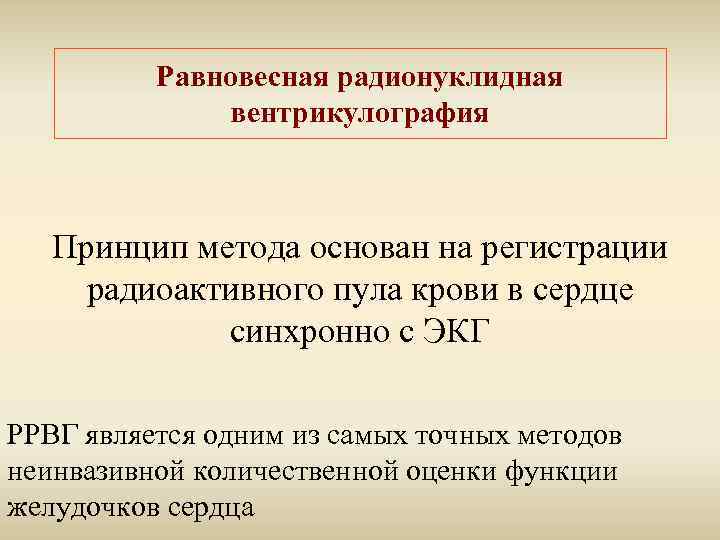 Равновесная радионуклидная вентрикулография

Принцип метода основан на регистрации радиоактивного пула крови в сердце синхронно с ЭКГ

РРВГ является одним из самых точных методов неинвазивной количественной оценки функции желудочков сердца